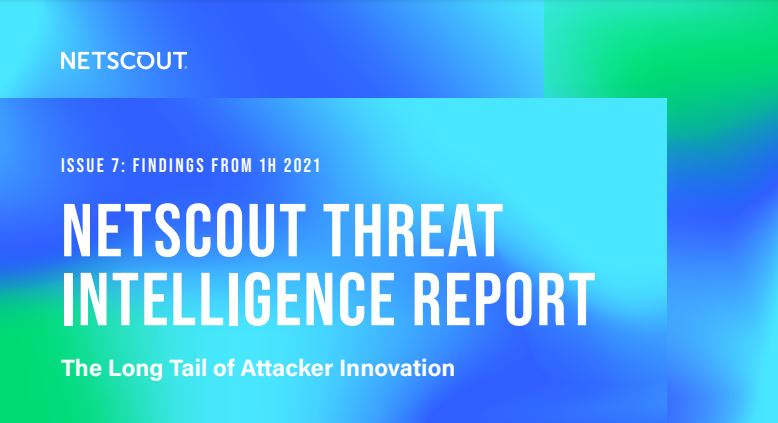 NETSCOUT.

ISSUE 7: FINDINGS FROM 1H 2021

NETSCOUT THREAT INTELLIGENCE REPORT

The Long Tail of Attacker Innovation